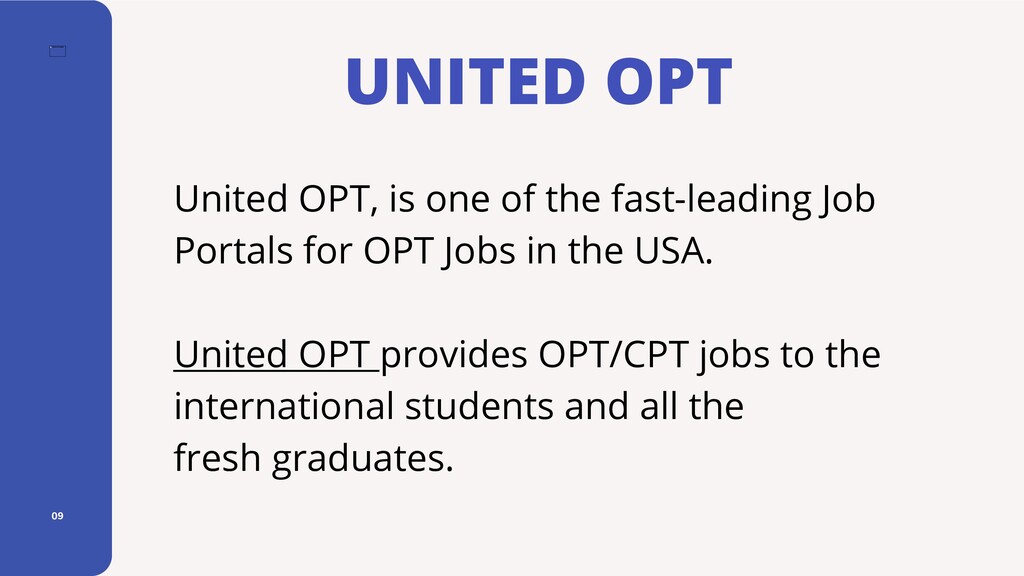 UNITED OPT

United OPT, is one of the fast-leading Job Portals for OPT Jobs in the USA.

United OPT provides OPT/CPT jobs to the international students and all the fresh graduates.

09